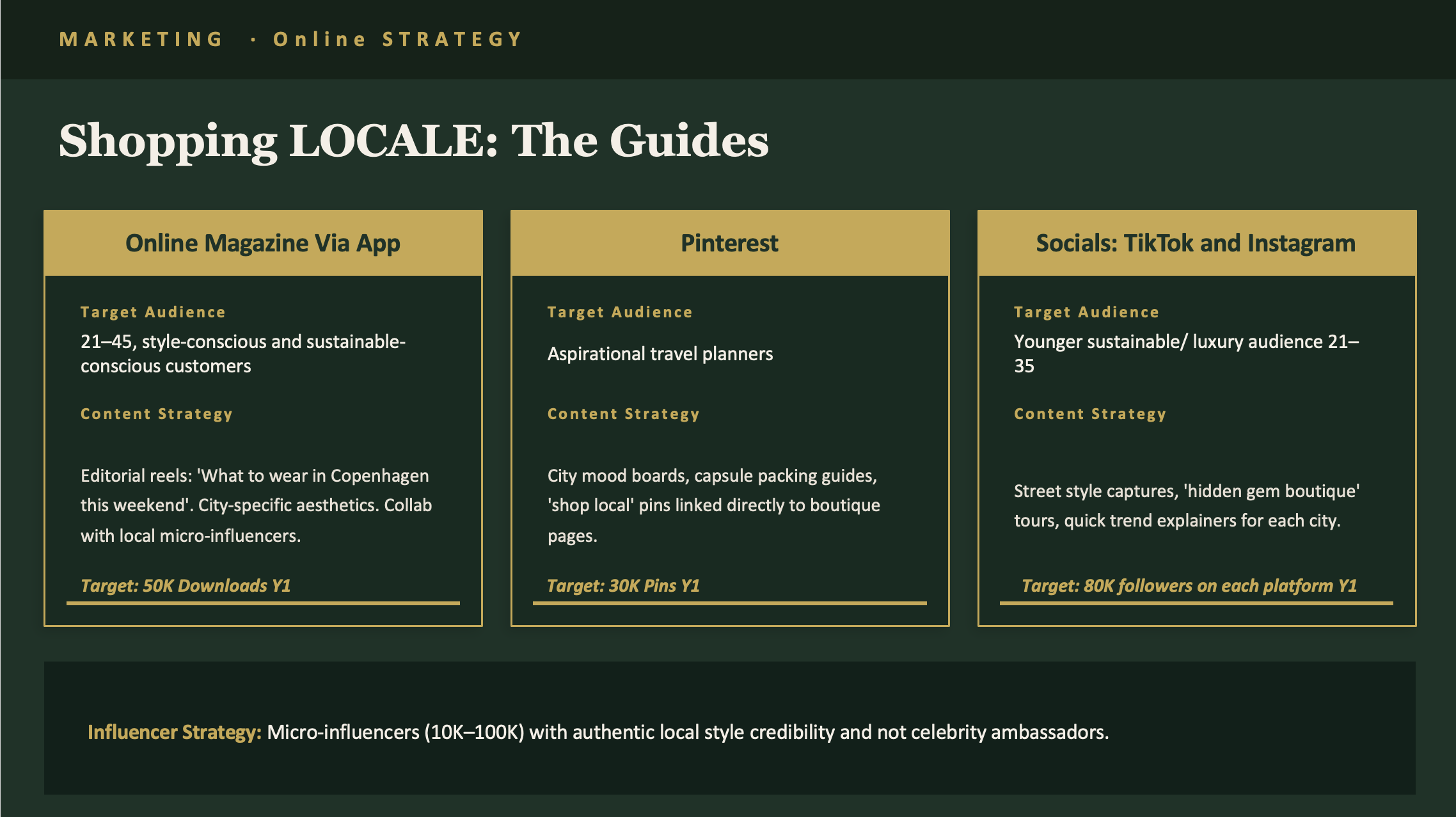 MARKETING · Online STRATEGY

Shopping LOCALE: The Guides

Online Magazine Via App

Target Audience

21–45, style-conscious and sustainable-conscious customers

Content Strategy

Editorial reels: 'What to wear in Copenhagen this weekend'. City-specific aesthetics. Collab with local micro-influencers.

Target: 50K Downloads Y1

Pinterest

Target Audience

Aspirational travel planners

Content Strategy

City mood boards, capsule packing guides, 'shop local' pins linked directly to boutique pages.

Target: 30K Pins Y1

Socials: TikTok and Instagram

Target Audience

Younger sustainable/ luxury audience 21–35

Content Strategy

Street style captures, 'hidden gem boutique' tours, quick trend explainers for each city.

Target: 80K followers on each platform Y1

Influencer Strategy: Micro-influencers (10K–100K) with authentic local style credibility and not celebrity ambassadors.